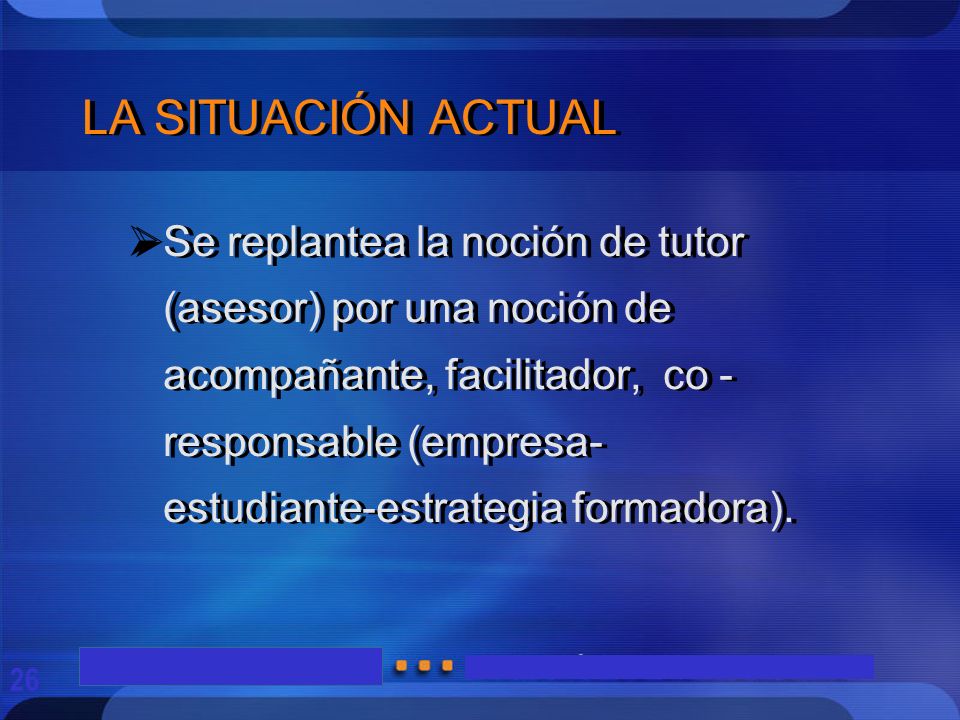 LA SITUACIÓN ACTUAL

➢Se replantea la noción de tutor (asesor) por una noción de acompañante, facilitador, co - responsable (empresa-estudiante-estrategia formadora).

26